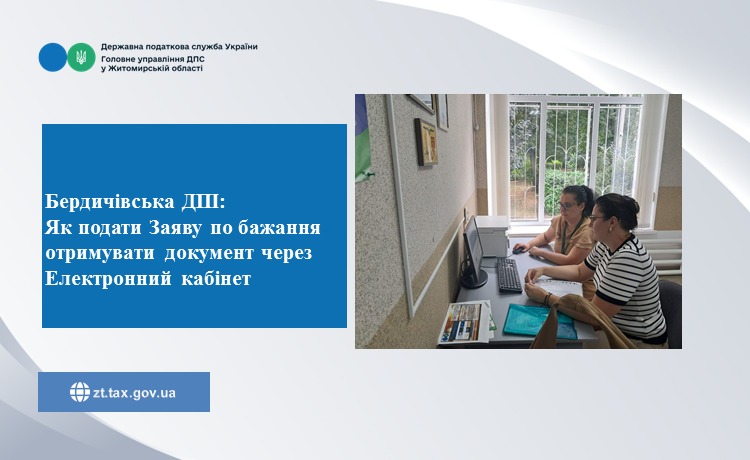 Державна податкова служба України
Головне управління ДПС
у Житомирській області

Бердичівська ДПІ:
Як подати Заяву по бажання отримувати документ через Електронний кабінет

zt.tax.gov.ua